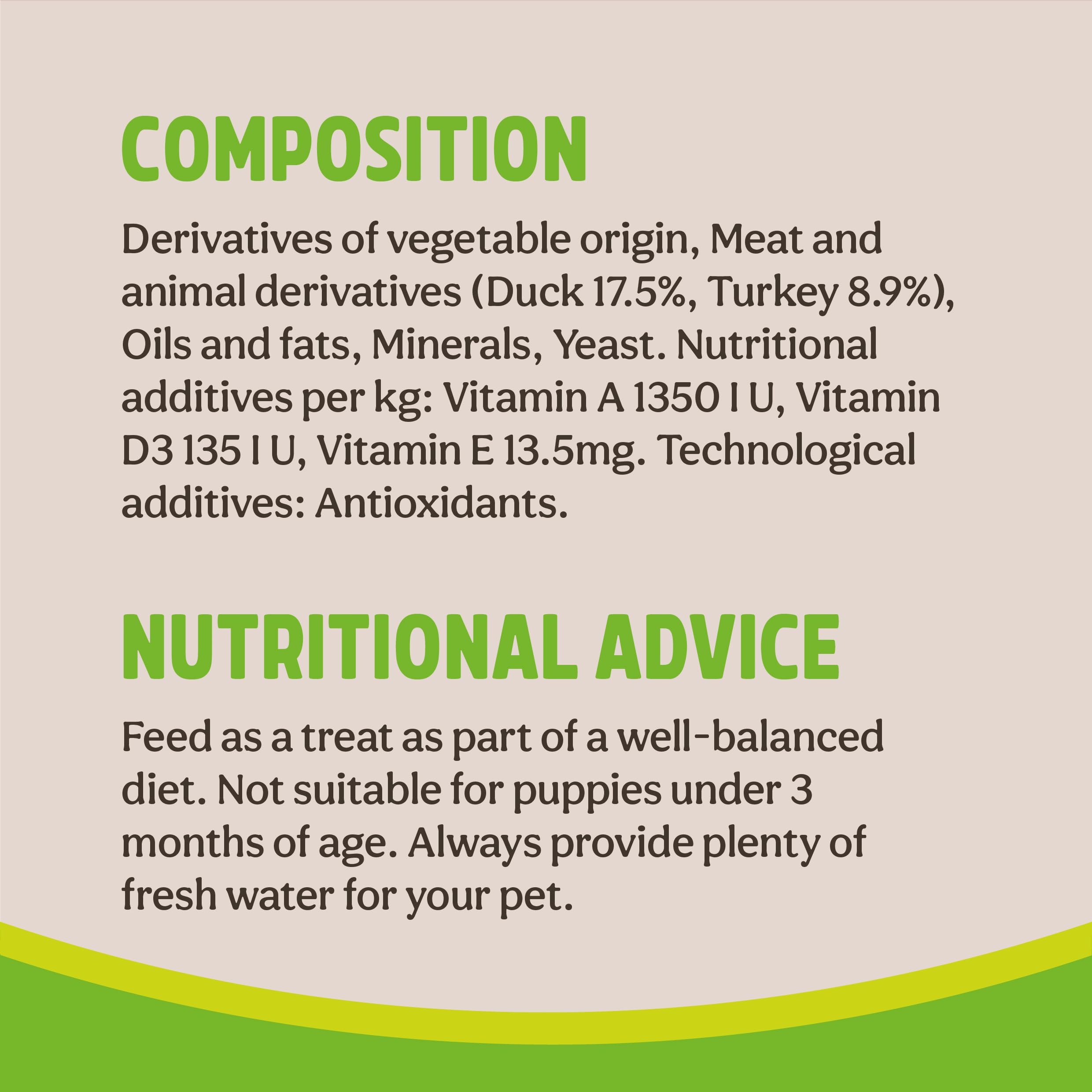 COMPOSITION

Derivatives of vegetable origin, Meat and animal derivatives (Duck 17.5%, Turkey 8.9%), Oils and fats, Minerals, Yeast. Nutritional additives per kg: Vitamin A 1350 I U, Vitamin D3 135 I U, Vitamin E 13.5mg. Technological additives: Antioxidants.

NUTRITIONAL ADVICE

Feed as a treat as part of a well-balanced diet. Not suitable for puppies under 3 months of age. Always provide plenty of fresh water for your pet.